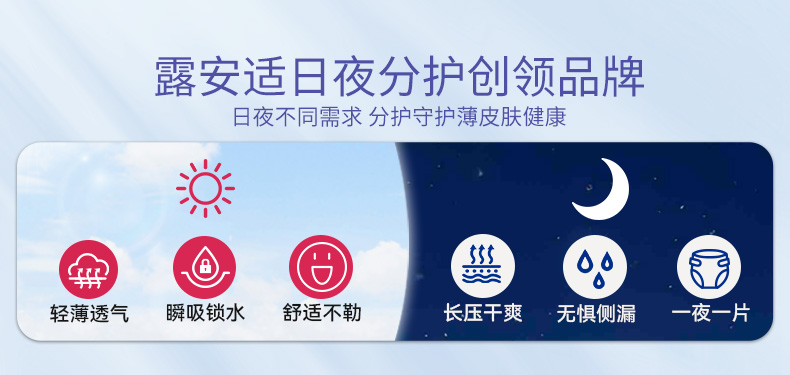 露安适日夜分护创领品牌
日夜不同需求 分护守护薄皮肤健康

轻薄透气
瞬吸锁水
舒适不勒

长压干爽
无惧侧漏
一夜一片